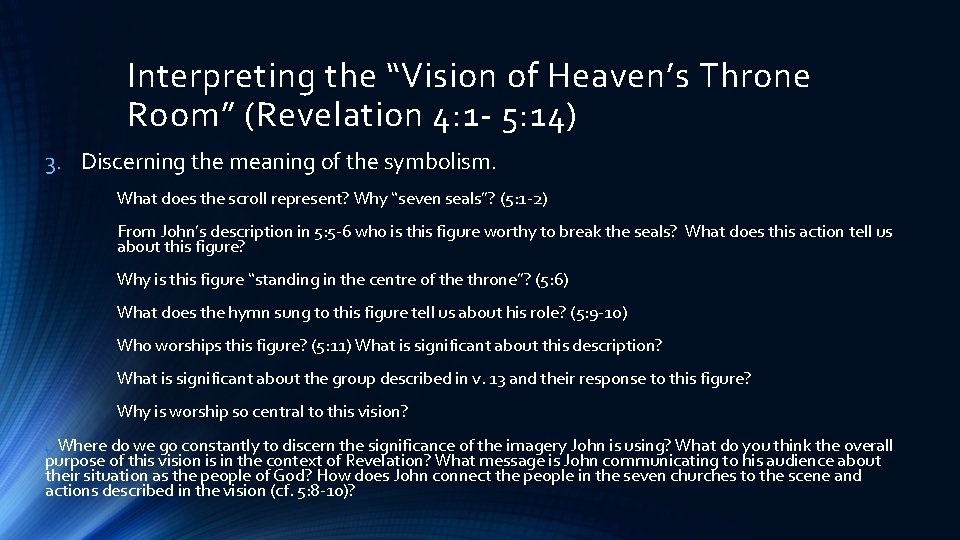 Interpreting the “Vision of Heaven’s Throne Room” (Revelation 4:1- 5:14)

3. Discerning the meaning of the symbolism.

What does the scroll represent? Why “seven seals”? (5:1-2)

From John’s description in 5:5-6 who is this figure worthy to break the seals? What does this action tell us about this figure?

Why is this figure “standing in the centre of the throne”? (5:6)

What does the hymn sung to this figure tell us about his role? (5:9-10)

Who worships this figure? (5:11) What is significant about this description?

What is significant about the group described in v. 13 and their response to this figure?

Why is worship so central to this vision?

Where do we go constantly to discern the significance of the imagery John is using? What do you think the overall purpose of this vision is in the context of Revelation? What message is John communicating to his audience about their situation as the people of God? How does John connect the people in the seven churches to the scene and actions described in the vision (cf. 5:8-10)?